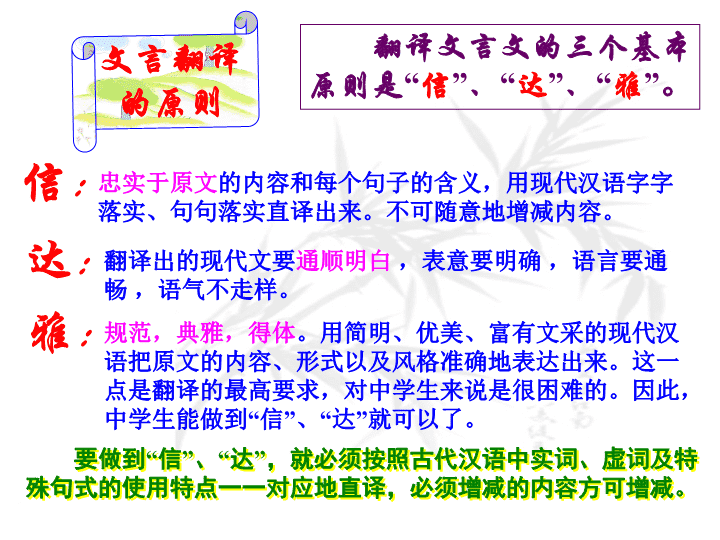 文言翻译的原则

翻译文言文的三个基本原则是“信”、“达”、“雅”。

信：忠实于原文的内容和每个句子的含义，用现代汉语字字落实、句句落实直译出来。不可随意地增减内容。

达：翻译出的现代文要通顺明白，表意要明确，语言要通畅，语气不走样。

雅：规范，典雅，得体。用简明、优美、富有文采的现代汉语把原文的内容、形式以及风格准确地表达出来。这一点是翻译的最高要求，对中学生来说是很困难的。因此，中学生能做到“信”、“达”就可以了。

要做到“信”、“达”，就必须按照古代汉语中实词、虚词及特殊句式的使用特点一一对应地直译，必须增减的内容方可增减。